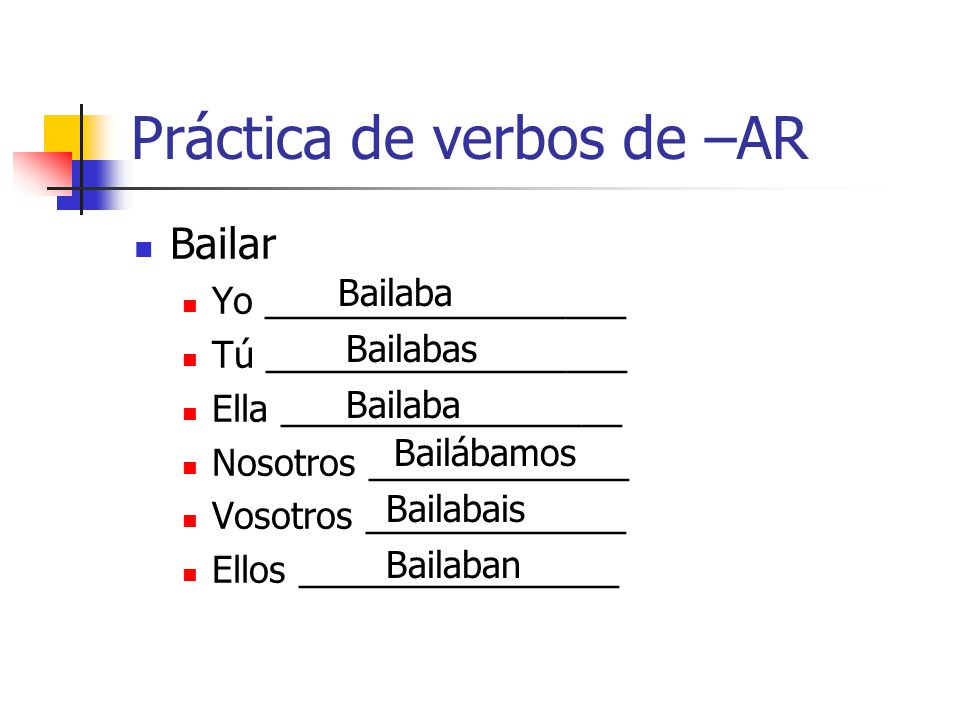 Práctica de verbos de –AR

Bailar
Yo Bailaba
Tú Bailabas
Ella Bailaba
Nosotros Bailábamos
Vosotros Bailabais
Ellos Bailaban